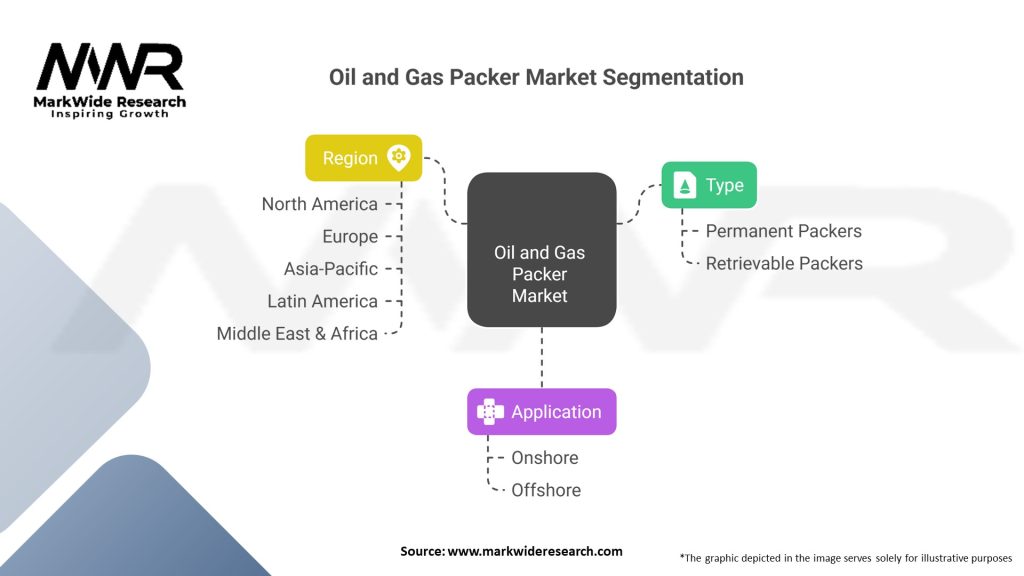 MWR
MarkWide Research
Inspiring Growth

Oil and Gas Packer Market Segmentation

Region
North America
Europe
Asia-Pacific
Latin America
Middle East & Africa

Oil and Gas Packer Market

Type
Permanent Packers
Retrievable Packers

Application
Onshore
Offshore

Source: www.markwideresearch.com

*The graphic depicted in the image serves solely for illustrative purposes